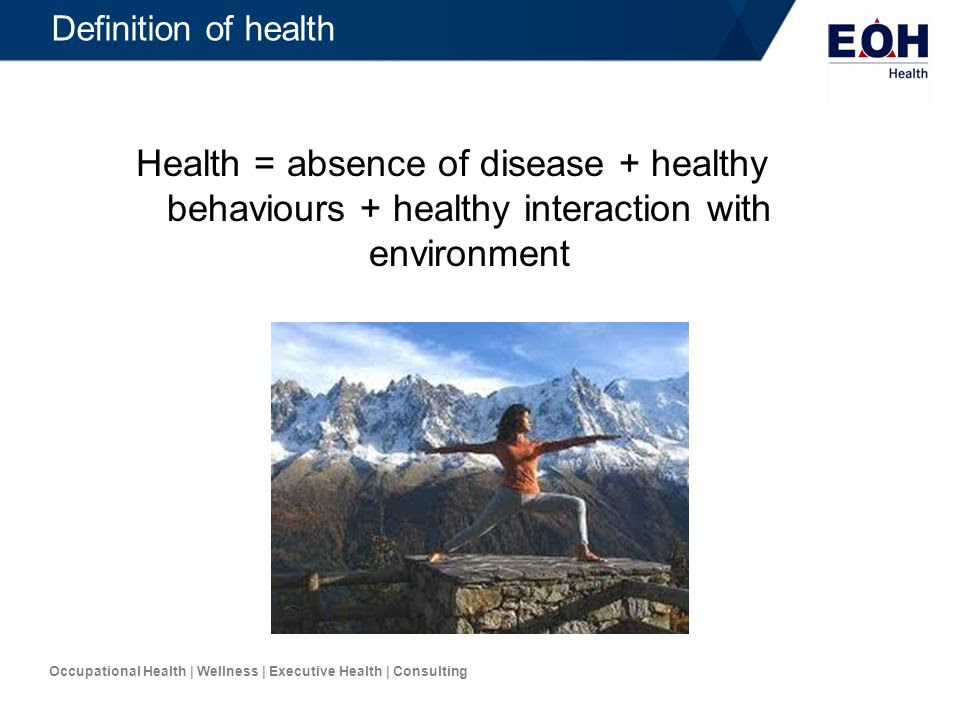 Definition of health

EOH
Health

Health = absence of disease + healthy behaviours + healthy interaction with environment

Occupational Health | Wellness | Executive Health | Consulting